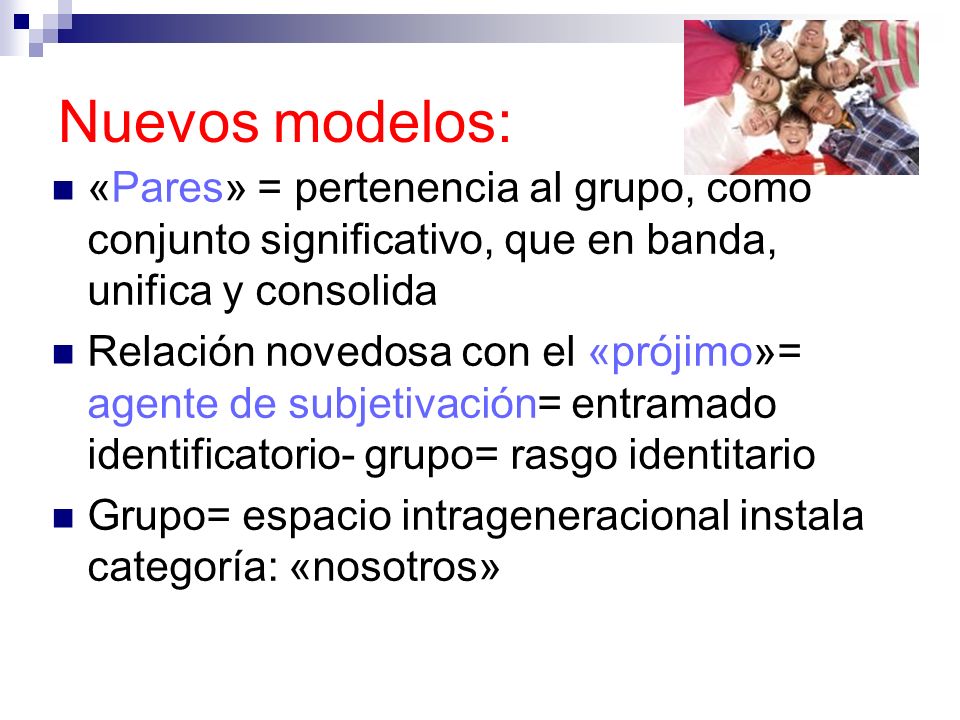 Nuevos modelos:

«Pares» = pertenencia al grupo, como conjunto significativo, que en banda, unifica y consolida

Relación novedosa con el «prójimo»= agente de subjetivación= entramado identificatorio- grupo= rasgo identitario

Grupo= espacio intrageneracional instala categoría: «nosotros»